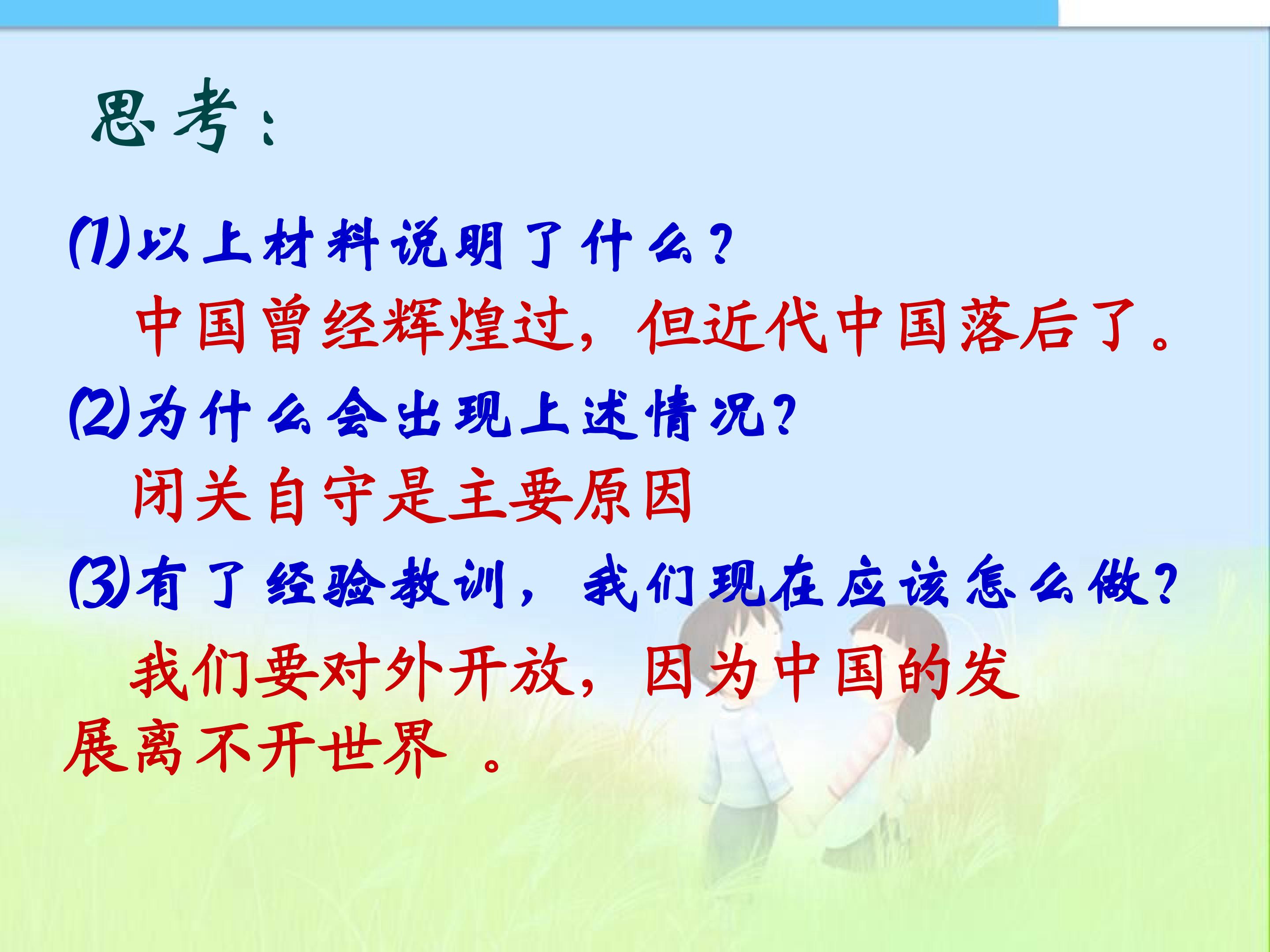 思考：

⑴以上材料说明了什么？

中国曾经辉煌过，但近代中国落后了。

⑵为什么会出现上述情况？

闭关自守是主要原因

⑶有了经验教训，我们现在应该怎么做？

我们要对外开放，因为中国的发展离不开世界。